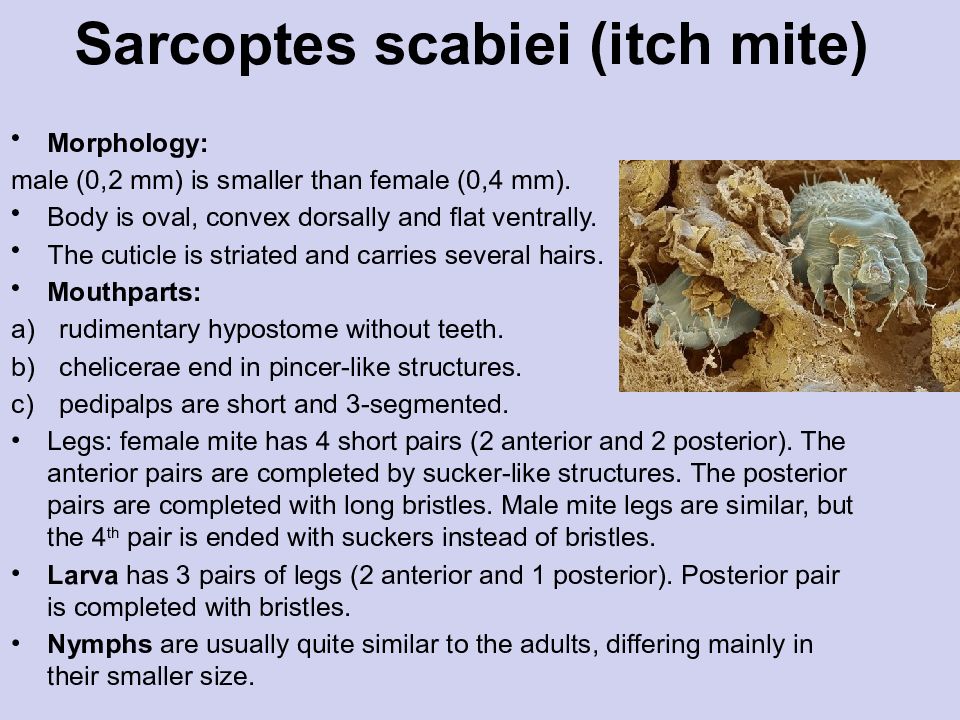 Sarcoptes scabiei (itch mite)

• Morphology:
male (0,2 mm) is smaller than female (0,4 mm).

• Body is oval, convex dorsally and flat ventrally.

• The cuticle is striated and carries several hairs.

• Mouthparts:

a) rudimentary hypostome without teeth.

b) chelicerae end in pincer-like structures.

c) pedipalps are short and 3-segmented.

• Legs: female mite has 4 short pairs (2 anterior and 2 posterior). The anterior pairs are completed by sucker-like structures. The posterior pairs are completed with long bristles. Male mite legs are similar, but the 4$^{th}$ pair is ended with suckers instead of bristles.

• Larva has 3 pairs of legs (2 anterior and 1 posterior). Posterior pair is completed with bristles.

• Nymphs are usually quite similar to the adults, differing mainly in their smaller size.